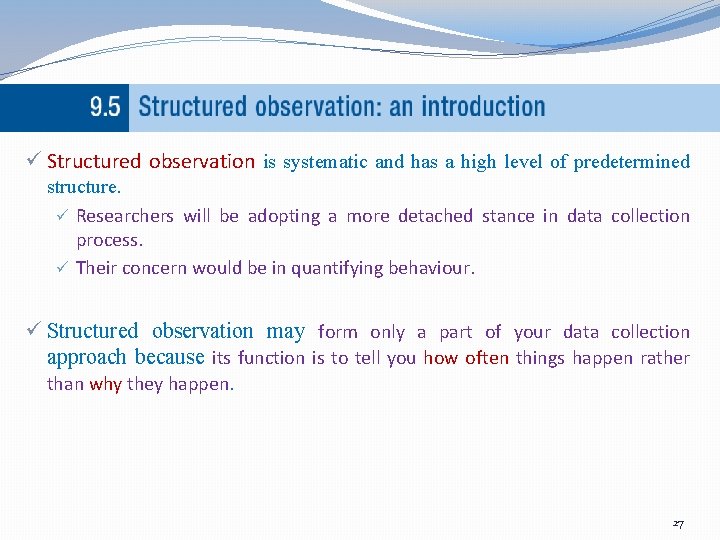 9.5 Structured observation: an introduction

✓ Structured observation is systematic and has a high level of predetermined structure.

✓ Researchers will be adopting a more detached stance in data collection process.

✓ Their concern would be in quantifying behaviour.

✓ Structured observation may form only a part of your data collection approach because its function is to tell you how often things happen rather than why they happen.

27